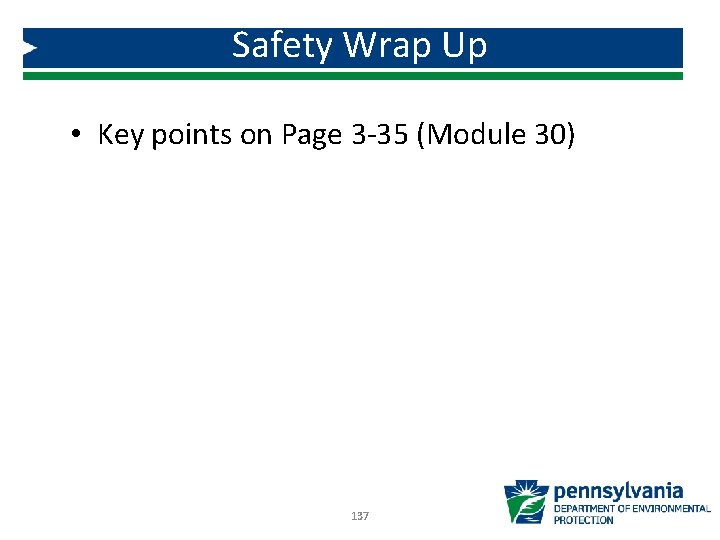 Safety Wrap Up

• Key points on Page 3-35 (Module 30)

137

pennsylvania
DEPARTMENT OF ENVIRONMENTAL PROTECTION